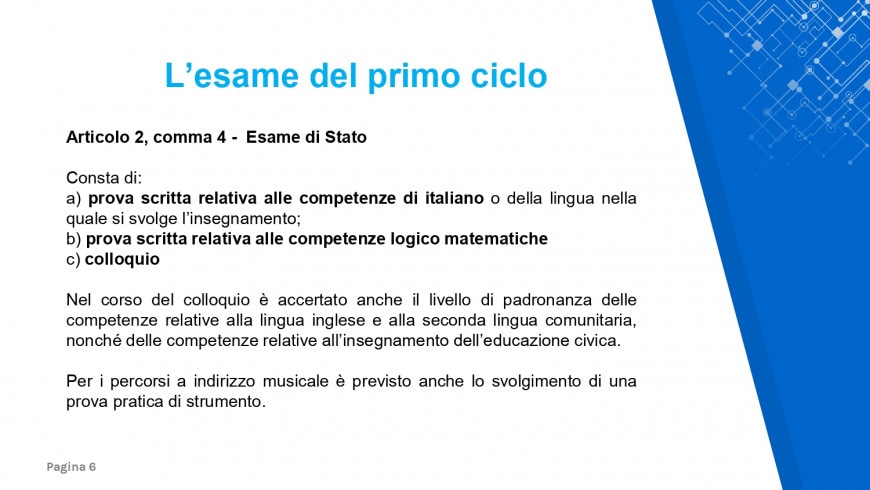 L’esame del primo ciclo

Articolo 2, comma 4 - Esame di Stato

Consta di:
a) prova scritta relativa alle competenze di italiano o della lingua nella quale si svolge l’insegnamento;
b) prova scritta relativa alle competenze logico matematiche
c) colloquio

Nel corso del colloquio è accertato anche il livello di padronanza delle competenze relative alla lingua inglese e alla seconda lingua comunitaria, nonché delle competenze relative all’insegnamento dell’educazione civica.

Per i percorsi a indirizzo musicale è previsto anche lo svolgimento di una prova pratica di strumento.

Pagina 6